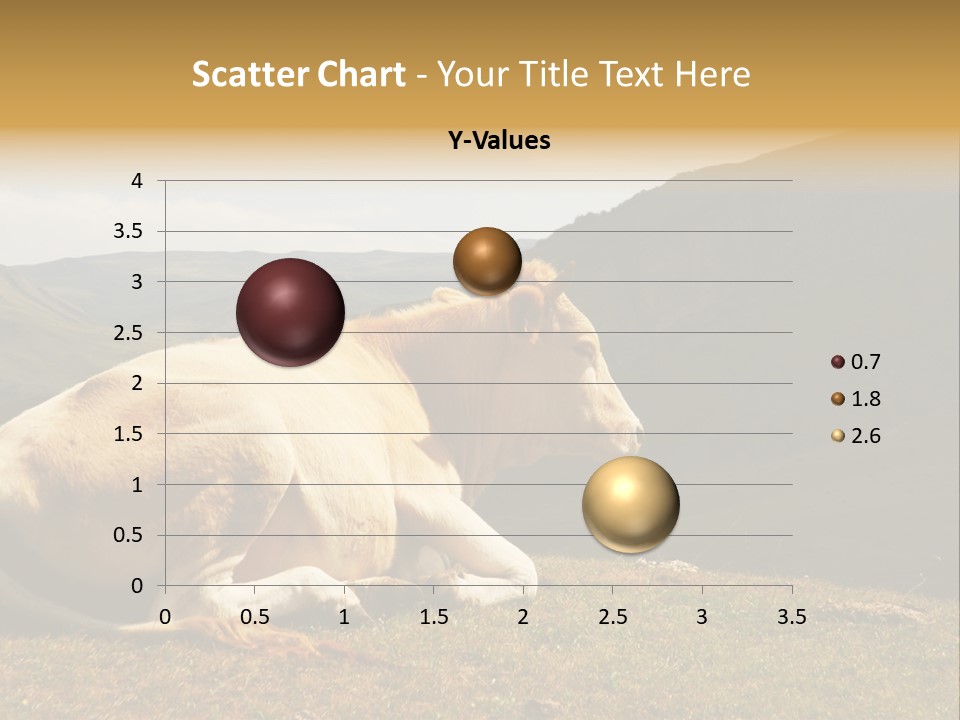 Scatter Chart - Your Title Text Here

Y-Values

4
3.5
3
2.5
2
1.5
1
0.5
0

0 0.5 1 1.5 2 2.5 3 3.5

0.7
1.8
2.6